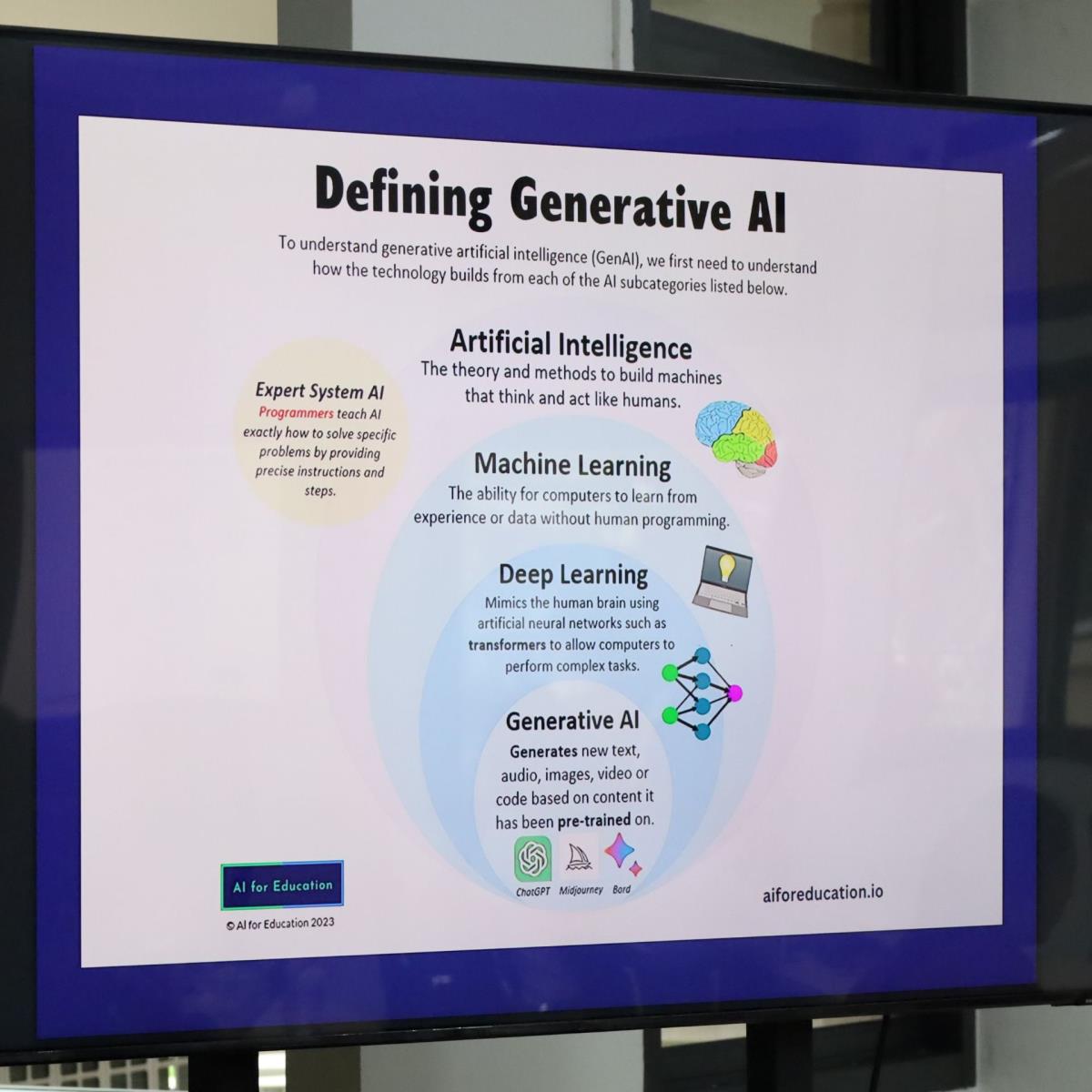 Defining Generative AI

To understand generative artificial intelligence (GenAI), we first need to understand how the technology builds from each of the AI subcategories listed below.

Expert System AI
Programmers teach AI exactly how to solve specific problems by providing precise instructions and steps.

Artificial Intelligence
The theory and methods to build machines that think and act like humans.

Machine Learning
The ability for computers to learn from experience or data without human programming.

Deep Learning
Mimics the human brain using artificial neural networks such as transformers to allow computers to perform complex tasks.

Generative AI
Generates new text, audio, images, video or code based on content it has been pre-trained on.

ChatGPT Midjourney Bard

AI for Education
© AI for Education 2023

aiforeducation.io